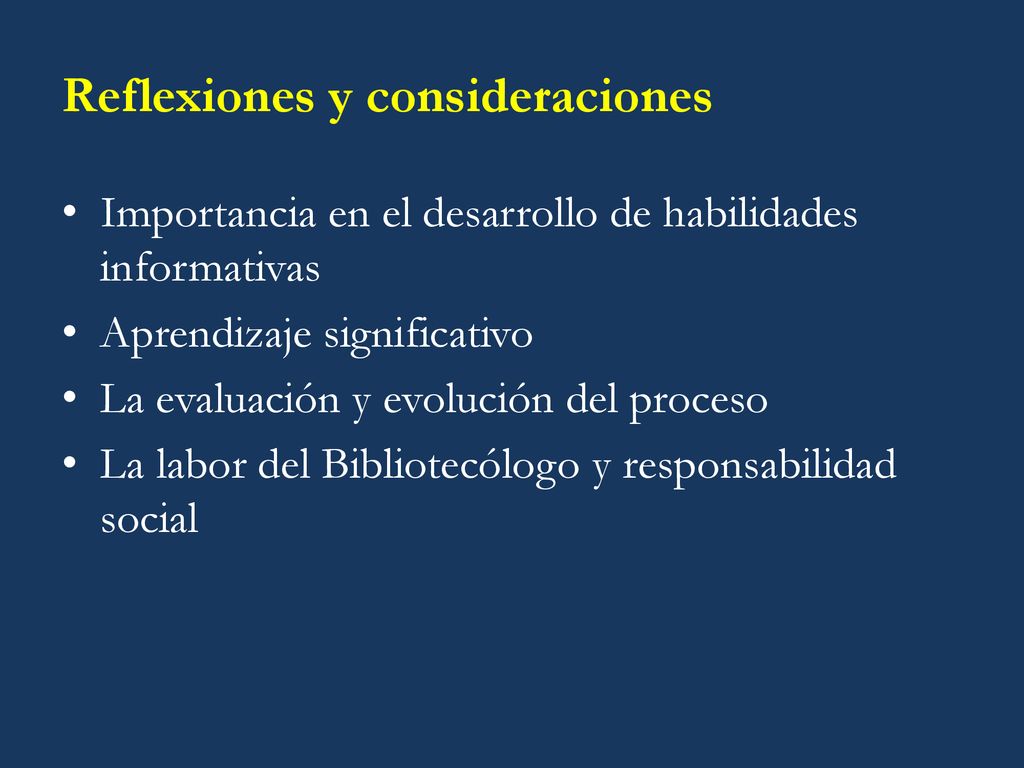 Reflexiones y consideraciones

• Importancia en el desarrollo de habilidades informativas
• Aprendizaje significativo
• La evaluación y evolución del proceso
• La labor del Bibliotecólogo y responsabilidad social